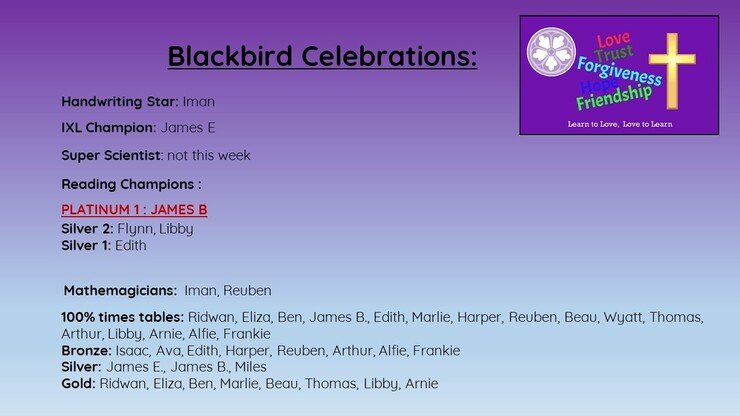 Blackbird Celebrations:

Love
Trust
Forgiveness
Hope
Friendship
Learn to Love, Love to Learn

Handwriting Star: Iman

IXL Champion: James E

Super Scientist: not this week

Reading Champions :

PLATINUM 1 : JAMES B
Silver 2: Flynn, Libby
Silver 1: Edith

Mathemagicians: Iman, Reuben

100% times tables: Ridwan, Eliza, Ben, James B., Edith, Marlie, Harper, Reuben, Beau, Wyatt, Thomas, Arthur, Libby, Arnie, Alfie, Frankie
Bronze: Isaac, Ava, Edith, Harper, Reuben, Arthur, Alfie, Frankie
Silver: James E., James B., Miles
Gold: Ridwan, Eliza, Ben, Marlie, Beau, Thomas, Libby, Arnie